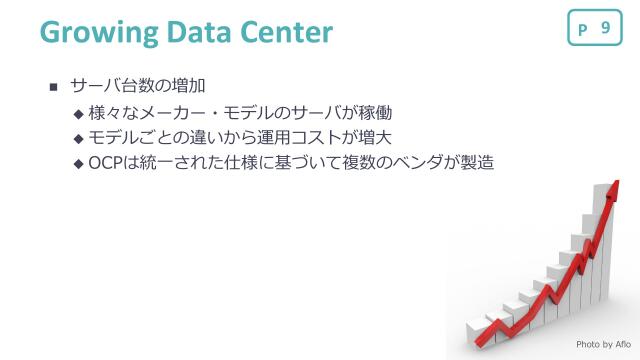 Growing Data Center

P 9

■ サーバ台数の増加

◆ 様々なメーカー・モデルのサーバが稼働

◆ モデルごとの違いから運用コストが増大

◆ OCPは統一された仕様に基づいて複数のベンダが製造

Photo by Aflo